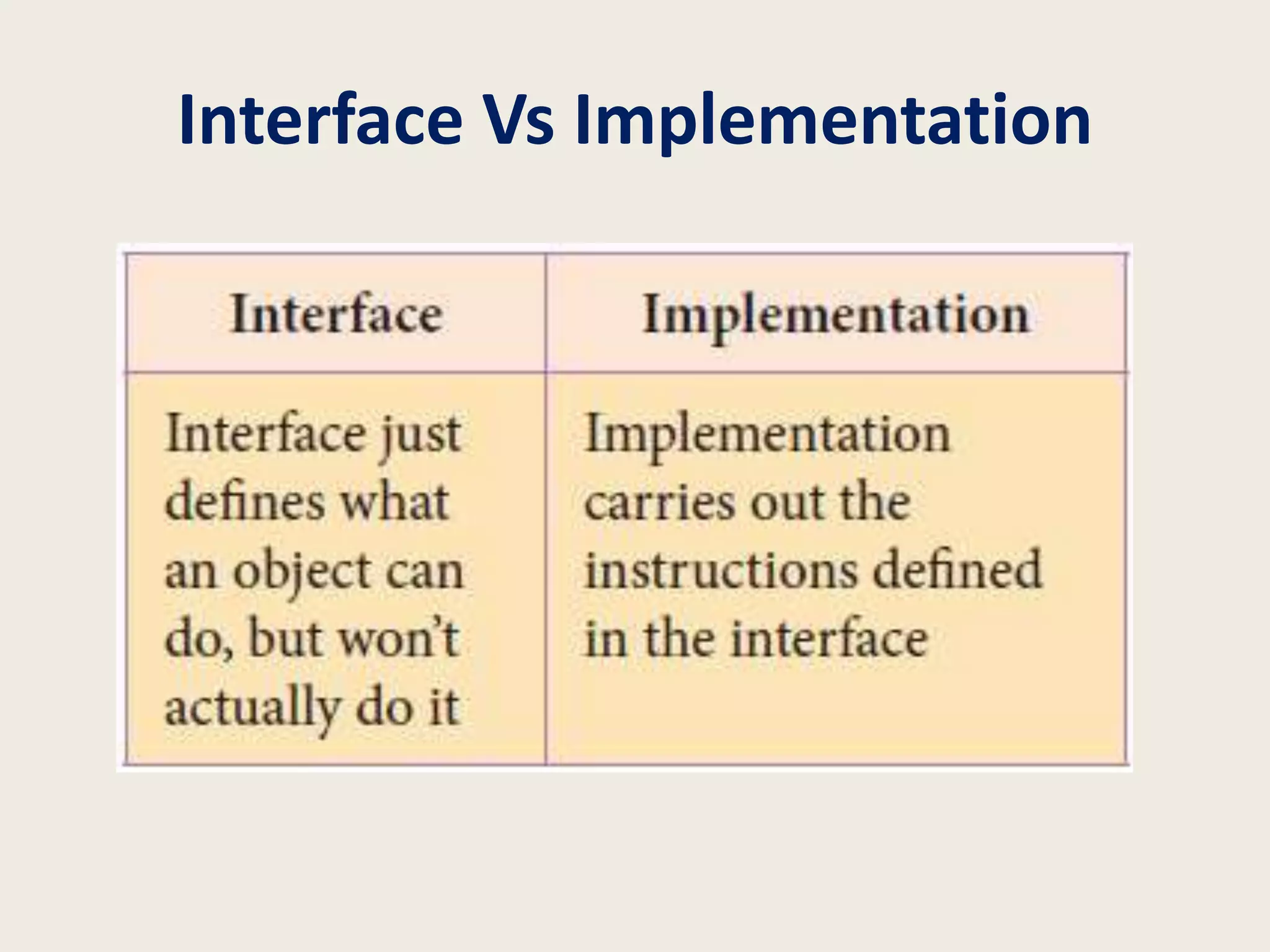 Interface Vs Implementation

| Interface | Implementation |
|---|---|
| Interface just defines what an object can do, but won't actually do it | Implementation carries out the instructions defined in the interface |